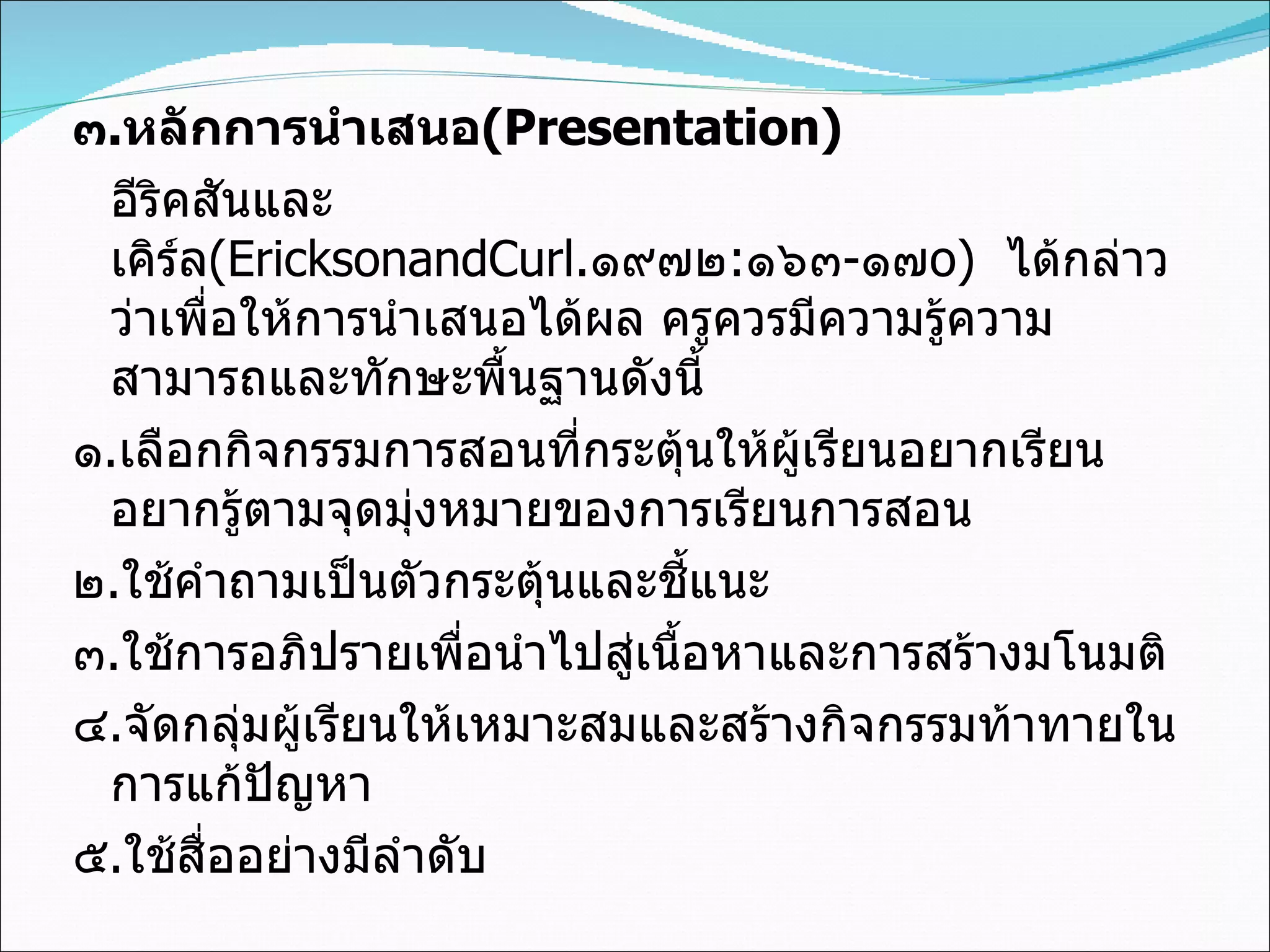 ๓.หลักการนำเสนอ(Presentation)

อีริคสันและเคิร์ล(EricksonandCurl.๑๙๗๒:๑๖๓-๑๗๐) ได้กล่าวว่าเพื่อให้การนำเสนอได้ผล ครูควรมีความรู้ความสามารถและทักษะพื้นฐานดังนี้

๑.เลือกกิจกรรมการสอนที่กระตุ้นให้ผู้เรียนอยากเรียนอยากรู้ตามจุดมุ่งหมายของการเรียนการสอน

๒.ใช้คำถามเป็นตัวกระตุ้นและชี้แนะ

๓.ใช้การอภิปรายเพื่อนำไปสู่เนื้อหาและการสร้างมโนมติ

๔.จัดกลุ่มผู้เรียนให้เหมาะสมและสร้างกิจกรรมท้าทายในการแก้ปัญหา

๕.ใช้สื่ออย่างมีลำดับ